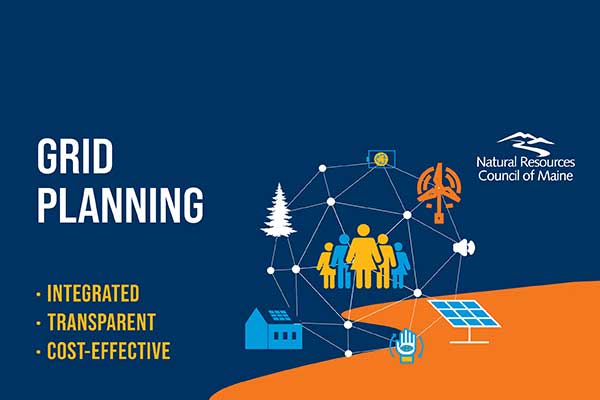 GRID PLANNING

· INTEGRATED
· TRANSPARENT
· COST-EFFECTIVE

Natural Resources Council of Maine